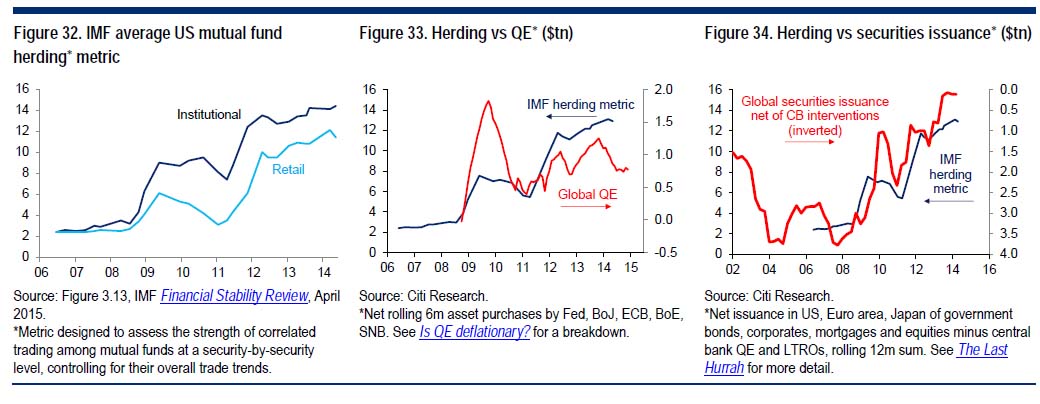 Figure 32. IMF average US mutual fund herding* metric

16
14
12
10
8
6
4
2
0

Institutional
Retail

06 07 08 09 10 11 12 13 14

Source: Figure 3.13, IMF Financial Stability Review, April 2015.
*Metric designed to assess the strength of correlated trading among mutual funds at a security-by-security level, controlling for their overall trade trends.

Figure 33. Herding vs QE* ($tn)

16
14
12
10
8
6
4
2
0

2.0
1.5
1.0
0.5
0.0
-0.5

IMF herding metric
Global QE

06 07 08 09 10 11 12 13 14 15

Source: Citi Research.
*Net rolling 6m asset purchases by Fed, BoJ, ECB, BoE, SNB. See Is QE deflationary? for a breakdown.

Figure 34. Herding vs securities issuance* ($tn)

16
14
12
10
8
6
4
2
0

0.0
0.5
1.0
1.5
2.0
2.5
3.0
3.5
4.0

Global securities issuance net of CB interventions (inverted)
IMF herding metric

02 04 06 08 10 12 14 16

Source: Citi Research.
*Net issuance in US, Euro area, Japan of government bonds, corporates, mortgages and equities minus central bank QE and LTROs, rolling 12m sum. See The Last Hurrah for more detail.